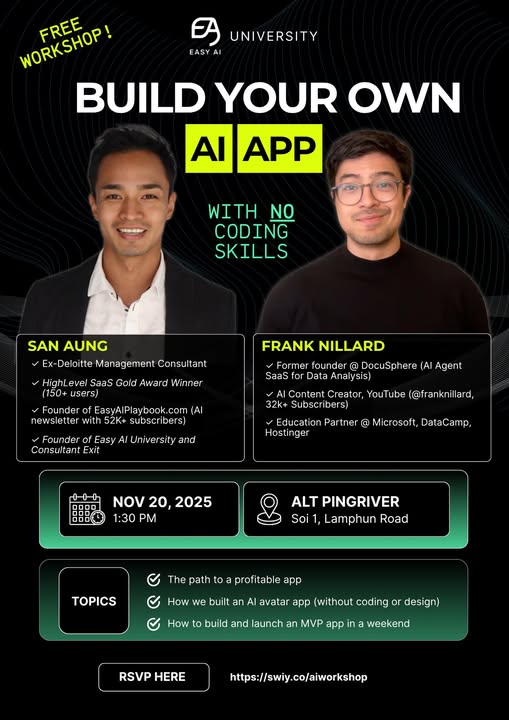 FREE WORKSHOP!

EA EASY AI UNIVERSITY

BUILD YOUR OWN AI APP

WITH NO CODING SKILLS

SAN AUNG
✓ Ex-Deloitte Management Consultant
✓ HighLevel SaaS Gold Award Winner (150+ users)
✓ Founder of EasyAIPlaybook.com (AI newsletter with 52K+ subscribers)
✓ Founder of Easy AI University and Consultant Exit

FRANK NILLARD
✓ Former founder @ DocuSphere (AI Agent SaaS for Data Analysis)
✓ AI Content Creator, YouTube (@franknillard, 32k+ Subscribers)
✓ Education Partner @ Microsoft, DataCamp, Hostinger

NOV 20, 2025
1:30 PM

ALT PINGRIVER
Soi 1, Lamphun Road

TOPICS
The path to a profitable app
How we built an AI avatar app (without coding or design)
How to build and launch an MVP app in a weekend

RSVP HERE
https://swiy.co/aiworkshop